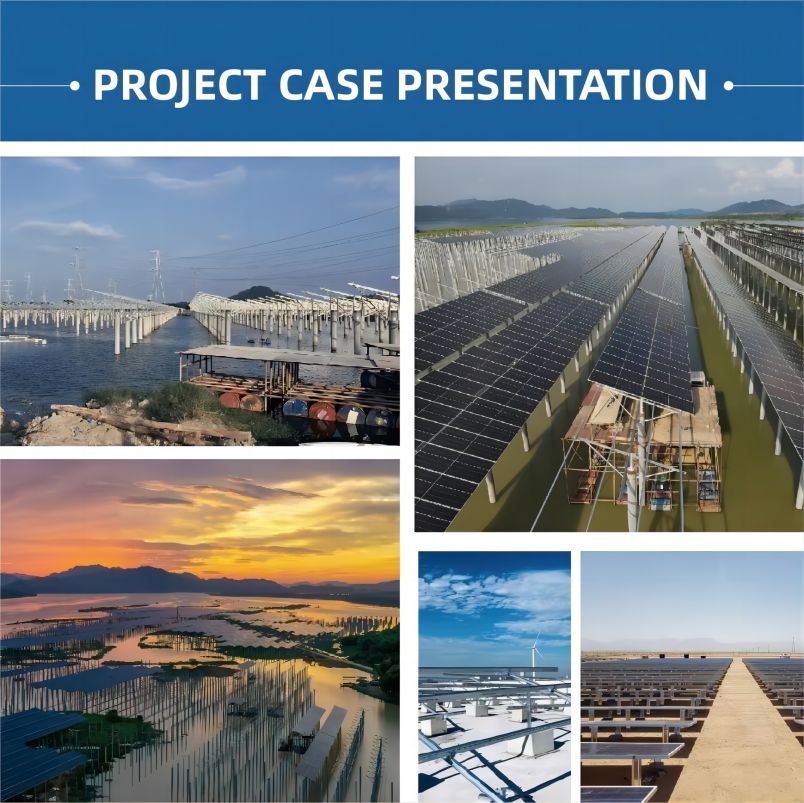 PROJECT CASE PRESENTATION